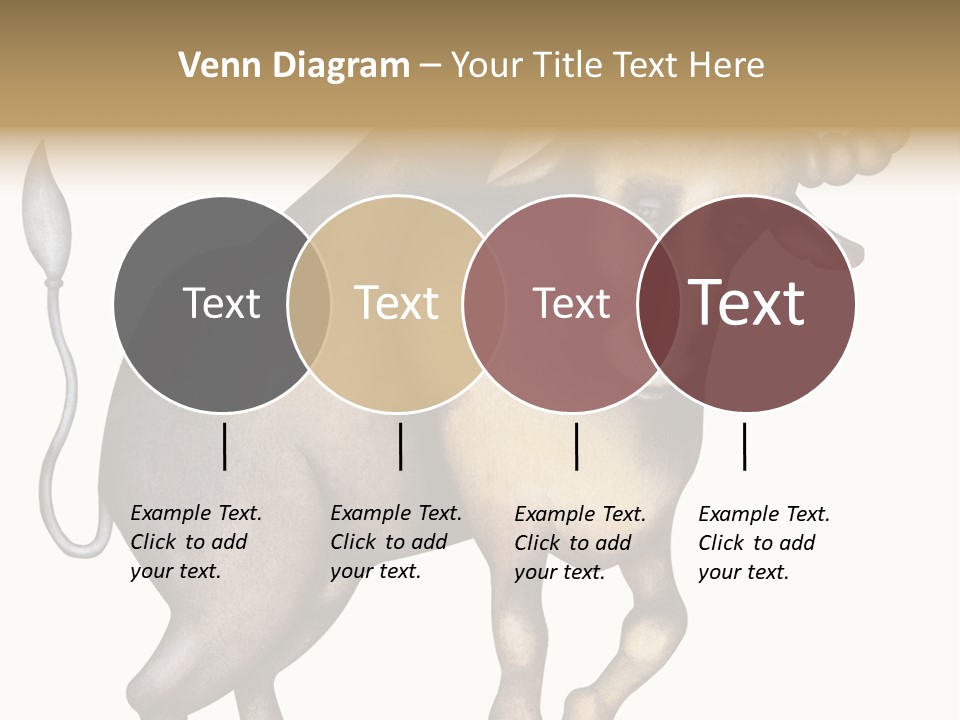 Venn Diagram – Your Title Text Here

Text

Text

Text

Text

Example Text. Click to add your text.

Example Text. Click to add your text.

Example Text. Click to add your text.

Example Text. Click to add your text.